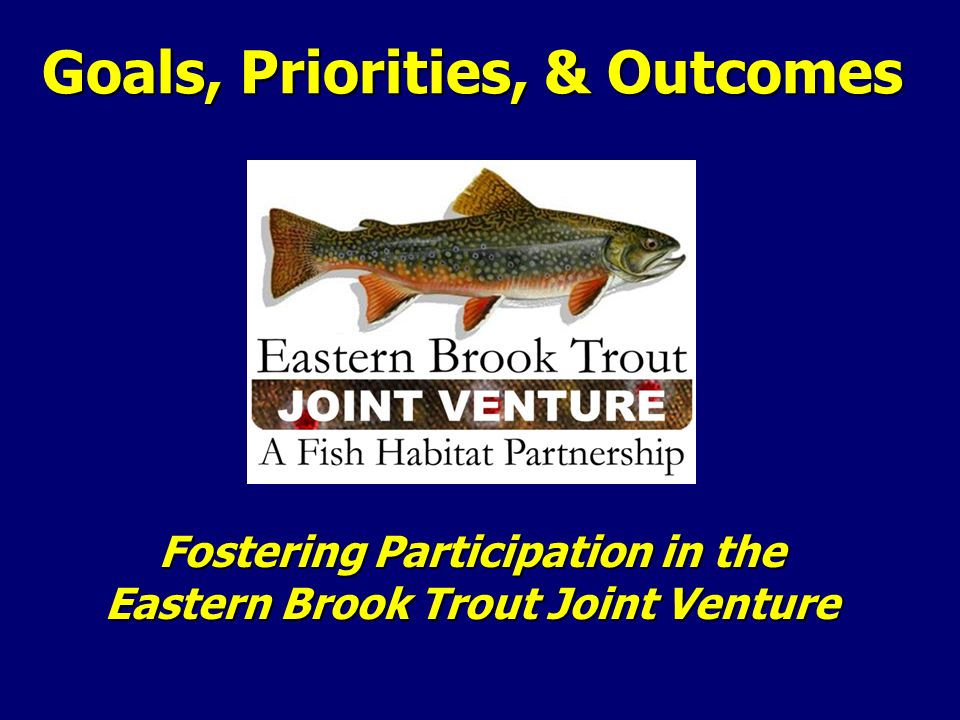 Goals, Priorities, & Outcomes

Eastern Brook Trout
JOINT VENTURE
A Fish Habitat Partnership

Fostering Participation in the Eastern Brook Trout Joint Venture